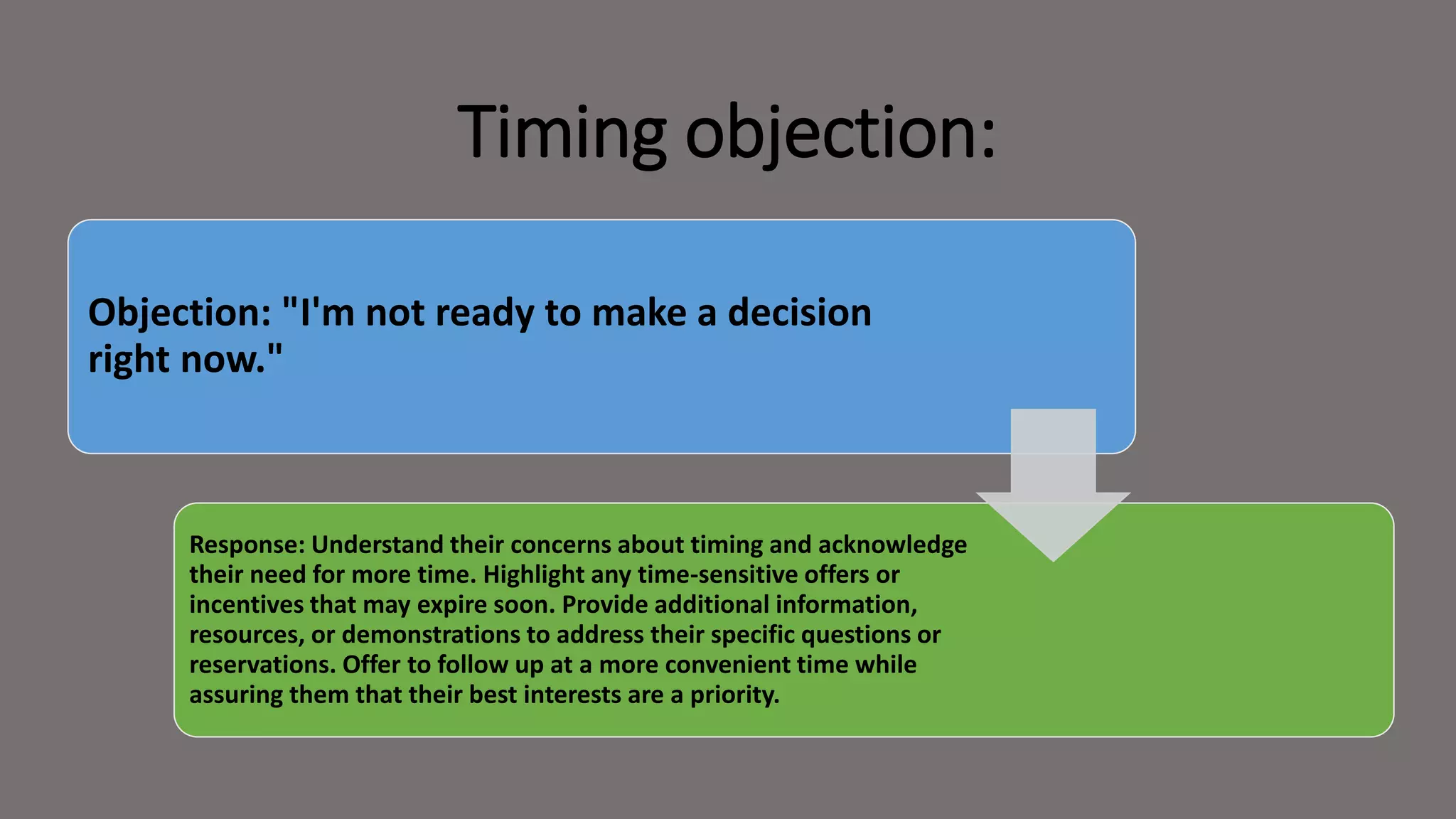 Timing objection:

Objection: "I'm not ready to make a decision right now."

Response: Understand their concerns about timing and acknowledge their need for more time. Highlight any time-sensitive offers or incentives that may expire soon. Provide additional information, resources, or demonstrations to address their specific questions or reservations. Offer to follow up at a more convenient time while assuring them that their best interests are a priority.